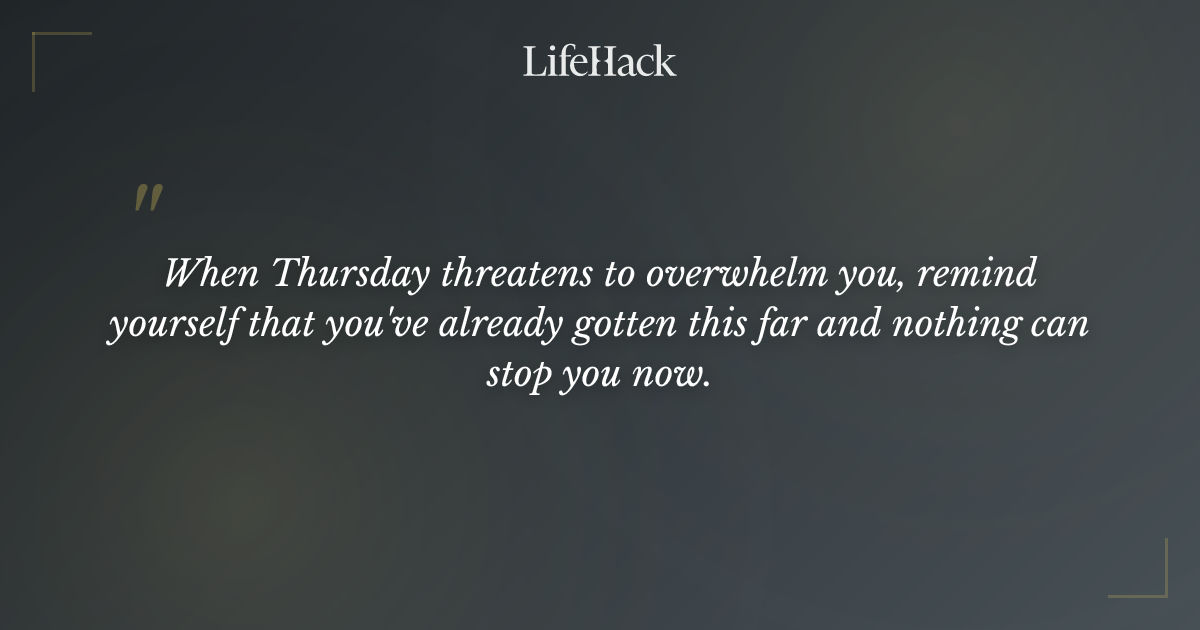 LifeHack

"

When Thursday threatens to overwhelm you, remind yourself that you've already gotten this far and nothing can stop you now.